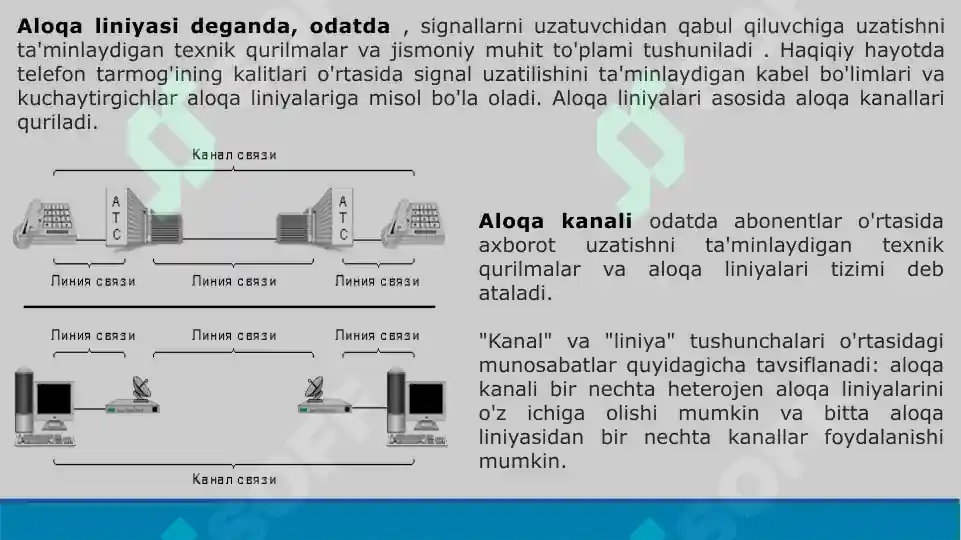 **Aloqa liniyasi deganda, odatda** , signallarni uzatuvchidan qabul qiluvchiga uzatishni ta'minlaydigan texnik qurilmalar va jismoniy muhit to'plami tushuniladi . Haqiqiy hayotda telefon tarmog'ining kalitlari o'rtasida signal uzatilishini ta'minlaydigan kabel bo'limlari va kuchaytirgichlar aloqa liniyalariga misol bo'la oladi. Aloqa liniyalari asosida aloqa kanallari quriladi.

Канал связи

АТС

АТС

Линия связи

Линия связи

Линия связи

Линия связи

Линия связи

Линия связи

Канал связи

**Aloqa kanali** odatda abonentlar o'rtasida axborot uzatishni ta'minlaydigan texnik qurilmalar va aloqa liniyalari tizimi deb ataladi.

"Kanal" va "liniya" tushunchalari o'rtasidagi munosabatlar quyidagicha tavsiflanadi: aloqa kanali bir nechta heterojen aloqa liniyalarini o'z ichiga olishi mumkin va bitta aloqa liniyasidan bir nechta kanallar foydalanishi mumkin.